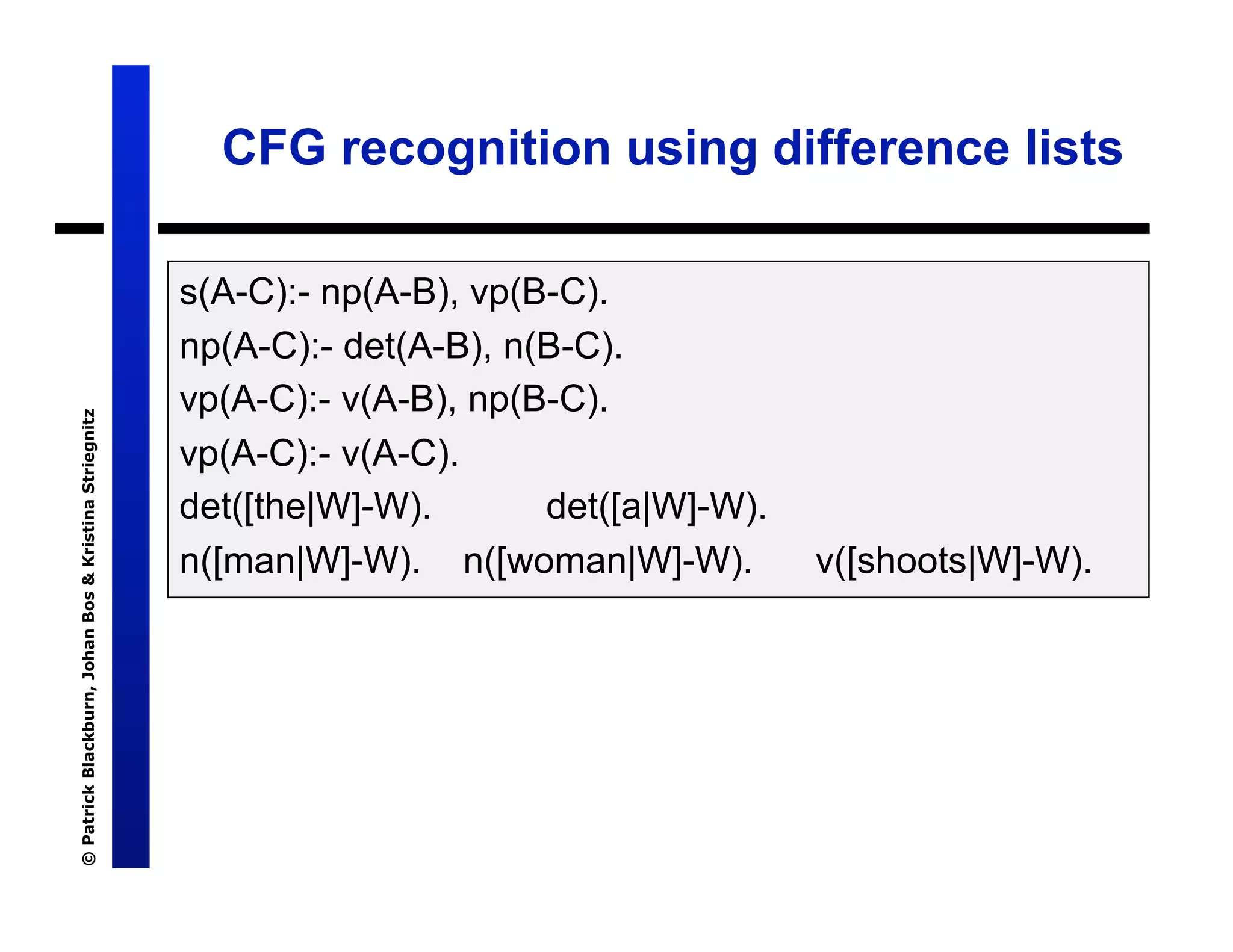 CFG recognition using difference lists

s(A-C):- np(A-B), vp(B-C).
np(A-C):- det(A-B), n(B-C).
vp(A-C):- v(A-B), np(B-C).
vp(A-C):- v(A-C).
det([the|W]-W). det([a|W]-W).
n([man|W]-W). n([woman|W]-W). v([shoots|W]-W).

© Patrick Blackburn, Johan Bos & Kristina Striegnitz